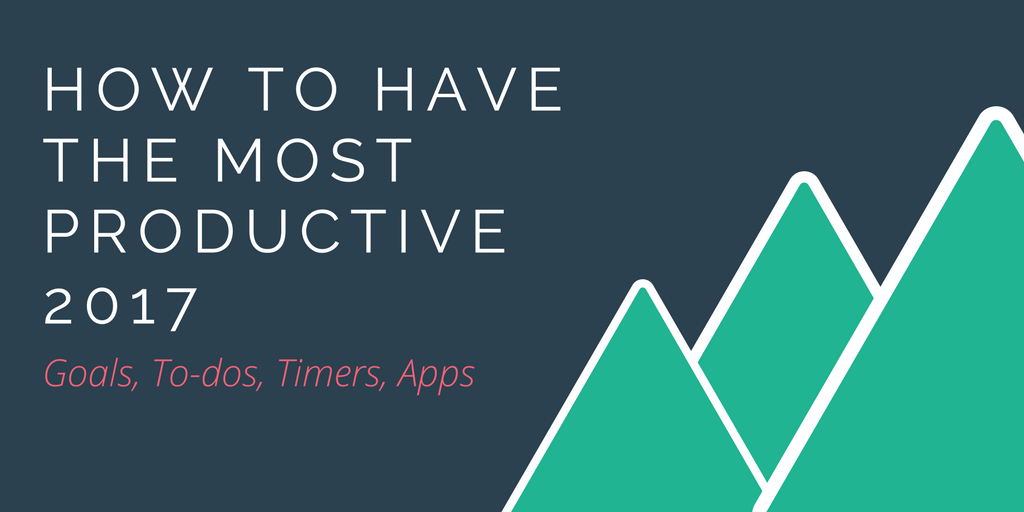 HOW TO HAVE THE MOST PRODUCTIVE 2017

Goals, To-dos, Timers, Apps